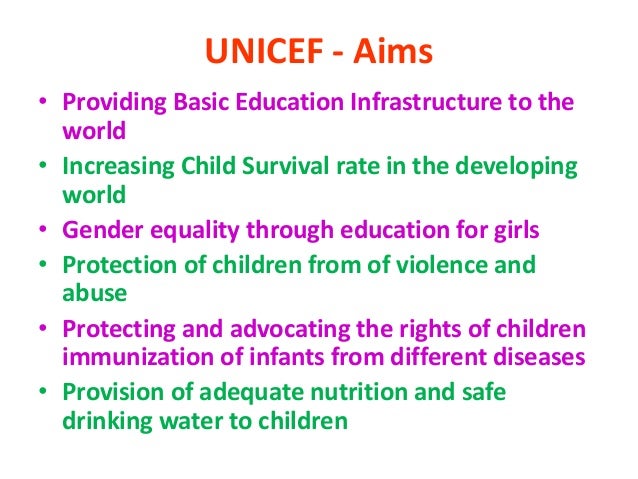 UNICEF - Aims

• Providing Basic Education Infrastructure to the world
• Increasing Child Survival rate in the developing world
• Gender equality through education for girls
• Protection of children from of violence and abuse
• Protecting and advocating the rights of children immunization of infants from different diseases
• Provision of adequate nutrition and safe drinking water to children